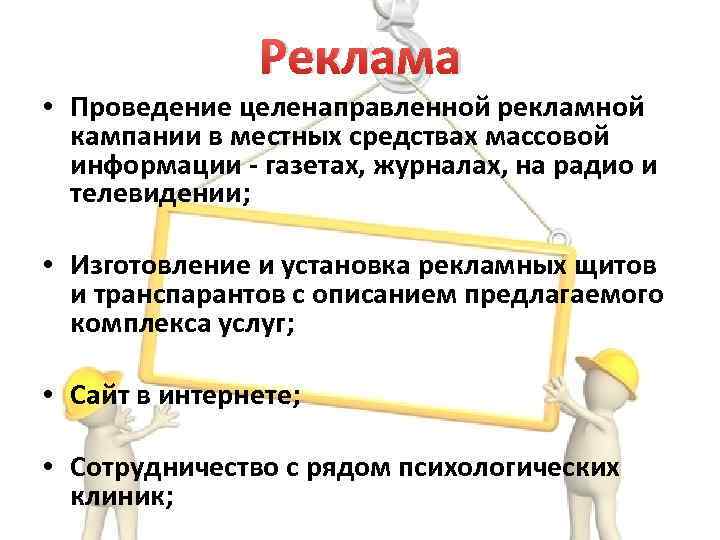 Реклама

• Проведение целенаправленной рекламной кампании в местных средствах массовой информации - газетах, журналах, на радио и телевидении;

• Изготовление и установка рекламных щитов и транспарантов с описанием предлагаемого комплекса услуг;

• Сайт в интернете;

• Сотрудничество с рядом психологических клиник;